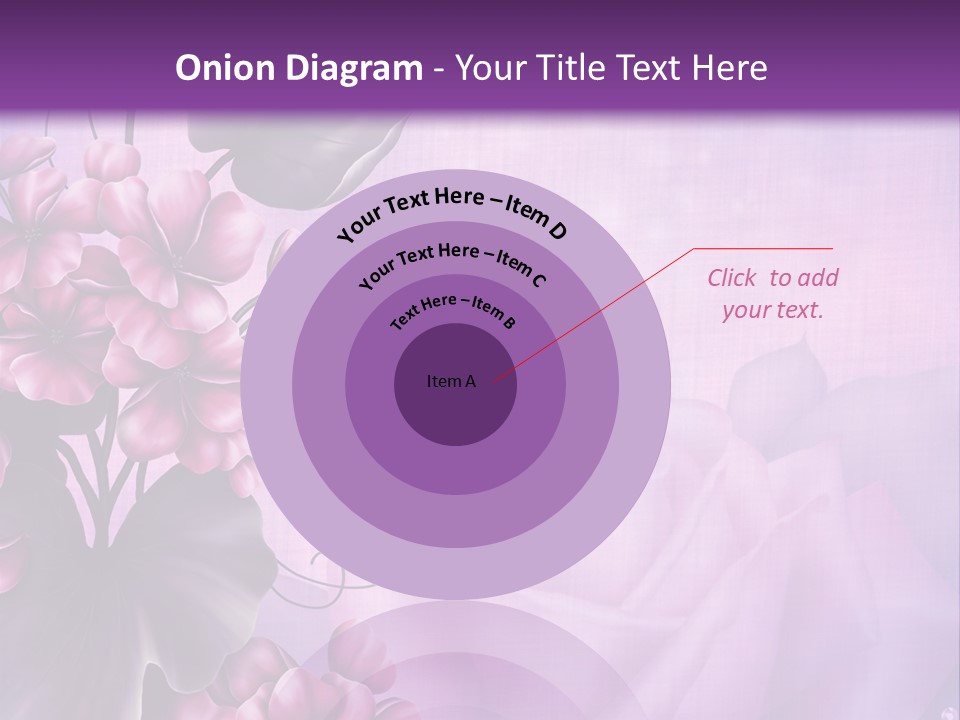 Onion Diagram - Your Title Text Here

Your Text Here – Item D

Your Text Here – Item C

Text Here – Item B

Item A

Click to add your text.